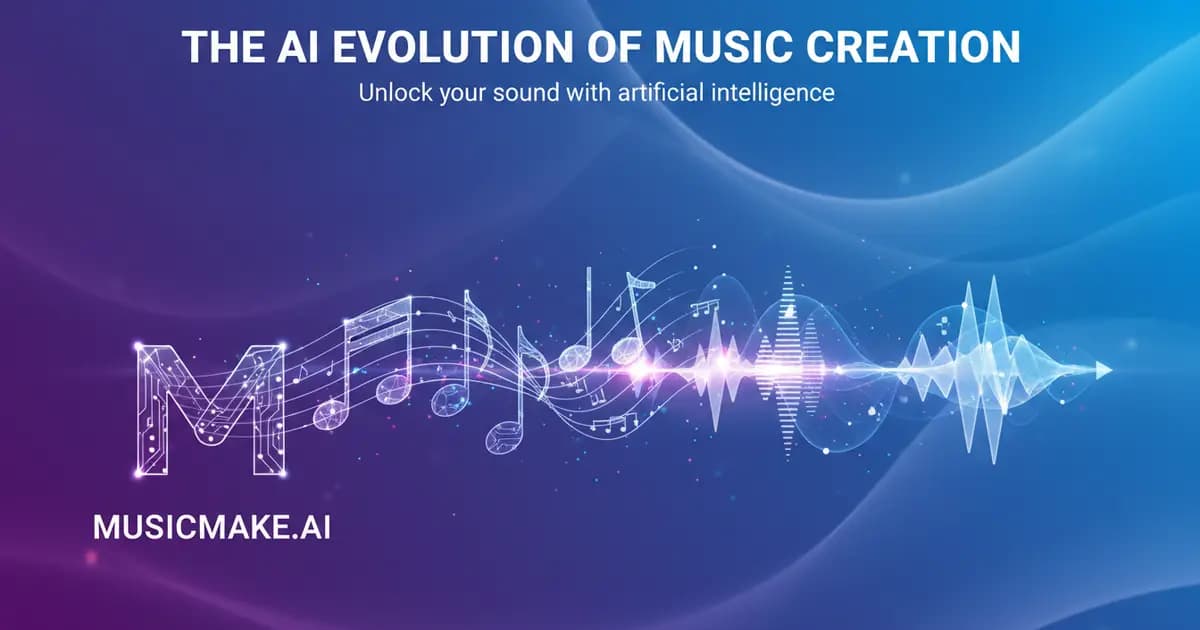 THE AI EVOLUTION OF MUSIC CREATION

Unlock your sound with artificial intelligence

M

MUSICMAKE.AI